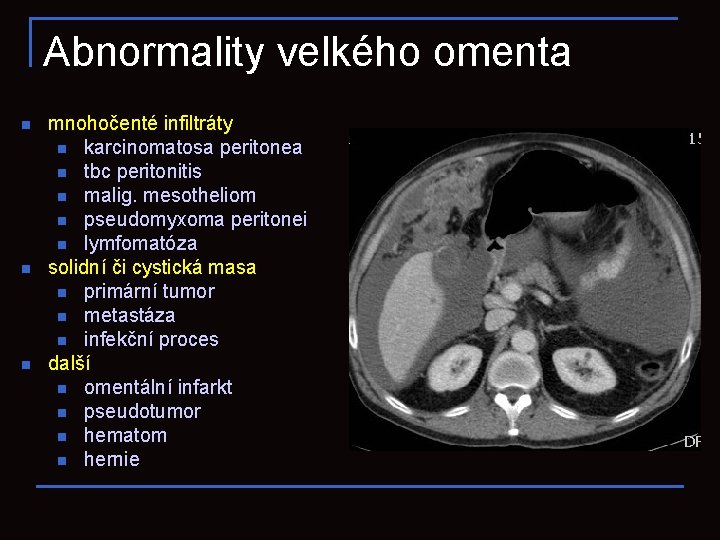 Abnormality velkého omenta

- mnohočenté infiltráty
  - karcinomatosa peritonea
  - tbc peritonitis
  - malig. mesotheliom
  - pseudomyxoma peritonei
  - lymfomatóza
- solidní či cystická masa
  - primární tumor
  - metastáza
  - infekční proces
- další
  - omentální infarkt
  - pseudotumor
  - hematom
  - hernie

15

DF